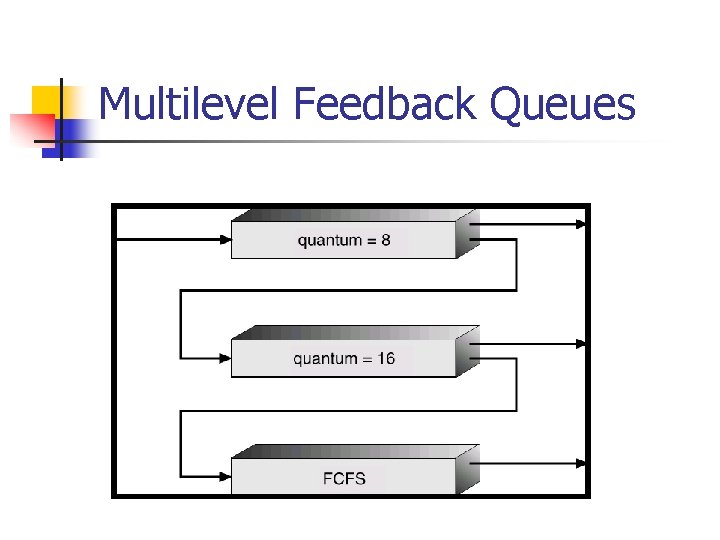 Multilevel Feedback Queues

quantum = 8

quantum = 16

FCFS